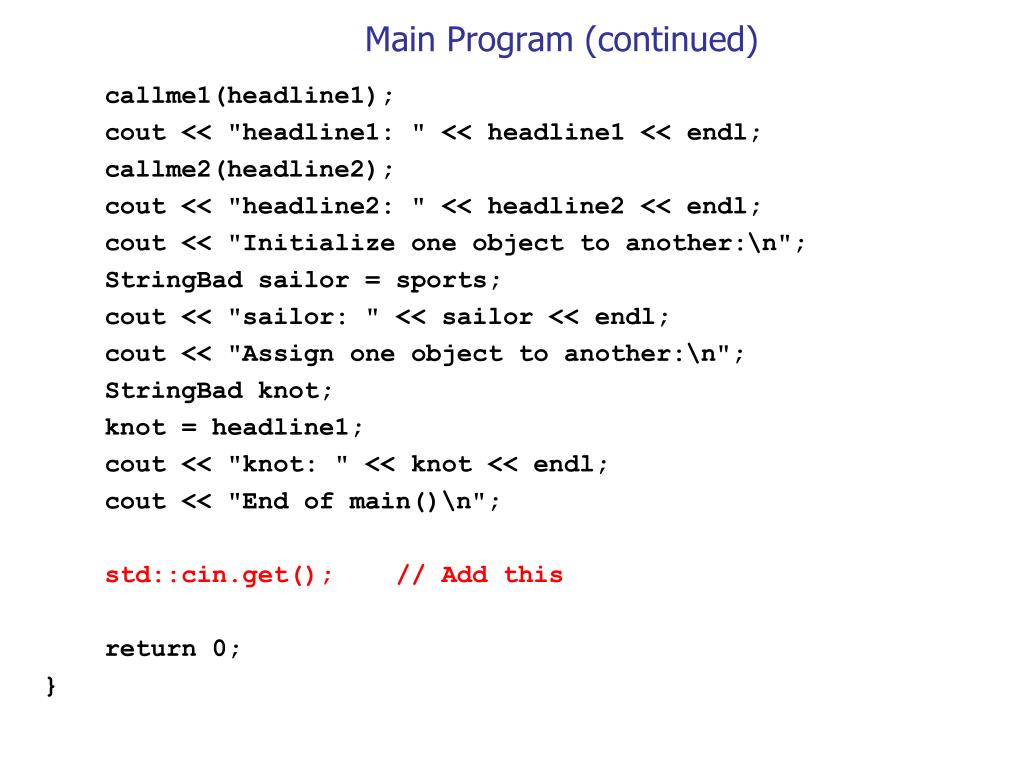 Main Program (continued)

callme1(headline1);
cout << "headline1: " << headline1 << endl;
callme2(headline2);
cout << "headline2: " << headline2 << endl;
cout << "Initialize one object to another:\n";
StringBad sailor = sports;
cout << "sailor: " << sailor << endl;
cout << "Assign one object to another:\n";
StringBad knot;
knot = headline1;
cout << "knot: " << knot << endl;
cout << "End of main()\n";

std::cin.get();    // Add this

return 0;
}